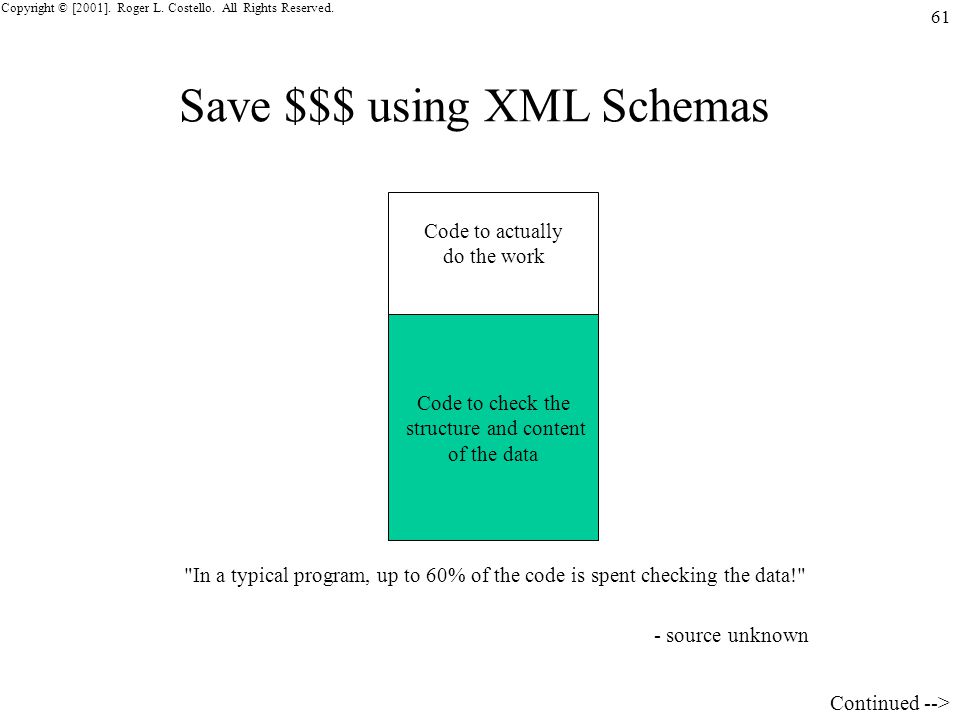 Copyright © [2001]. Roger L. Costello. All Rights Reserved.

61

Save \$\$\$ using XML Schemas

Code to actually do the work

Code to check the structure and content of the data

"In a typical program, up to 60% of the code is spent checking the data!"

- source unknown

Continued -->